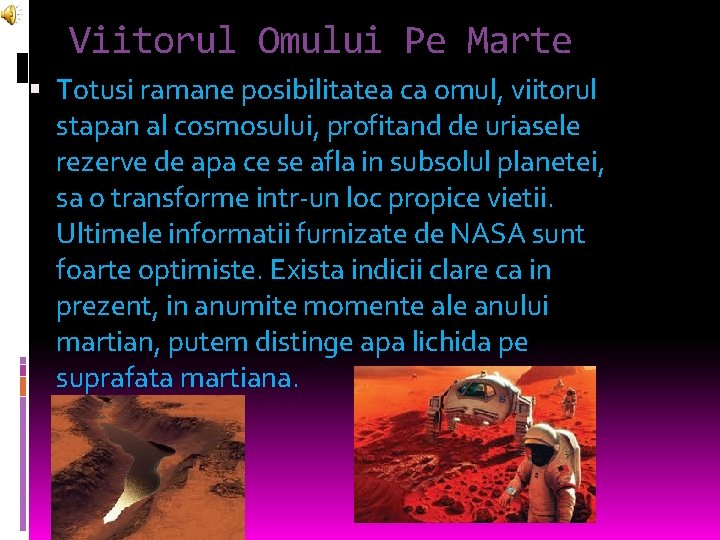 Viitorul Omului Pe Marte

Totusi ramane posibilitatea ca omul, viitorul stapan al cosmosului, profitand de uriasele rezerve de apa ce se afla in subsolul planetei, sa o transforme intr-un loc propice vietii. Ultimele informatii furnizate de NASA sunt foarte optimiste. Exista indicii clare ca in prezent, in anumite momente ale anului martian, putem distinge apa lichida pe suprafata martiana.